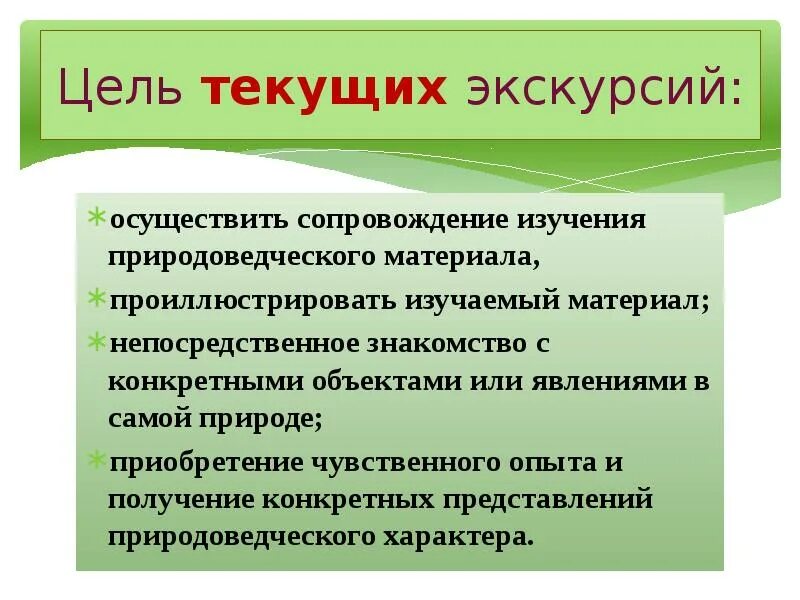 Цель текущих экскурсий:

∗осуществить сопровождение изучения природоведческого материала,

∗проиллюстрировать изучаемый материал;

∗непосредственное знакомство с конкретными объектами или явлениями в самой природе;

∗приобретение чувственного опыта и получение конкретных представлений природоведческого характера.